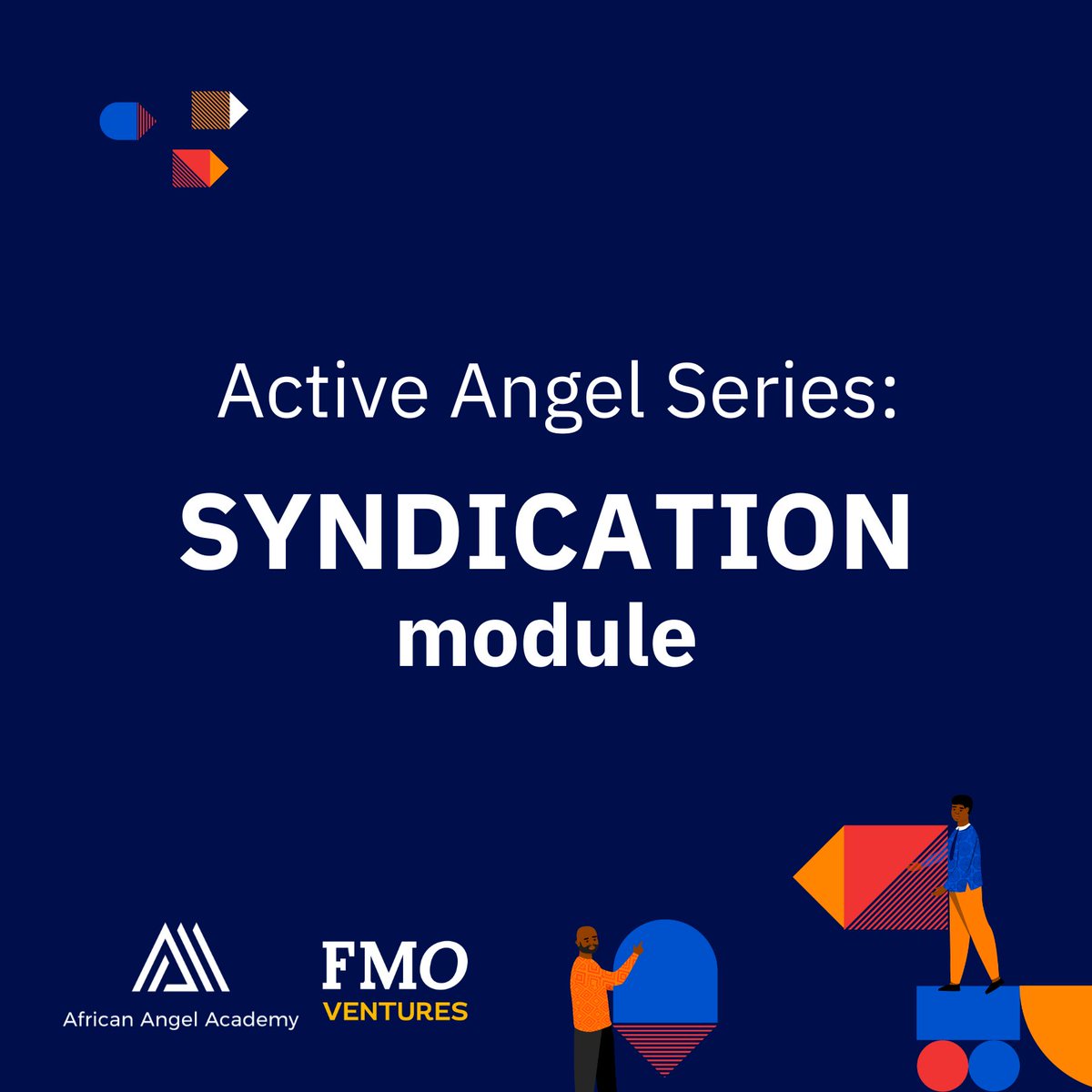 Active Angel Series:

SYNDICATION
module

African Angel Academy

FMO
VENTURES